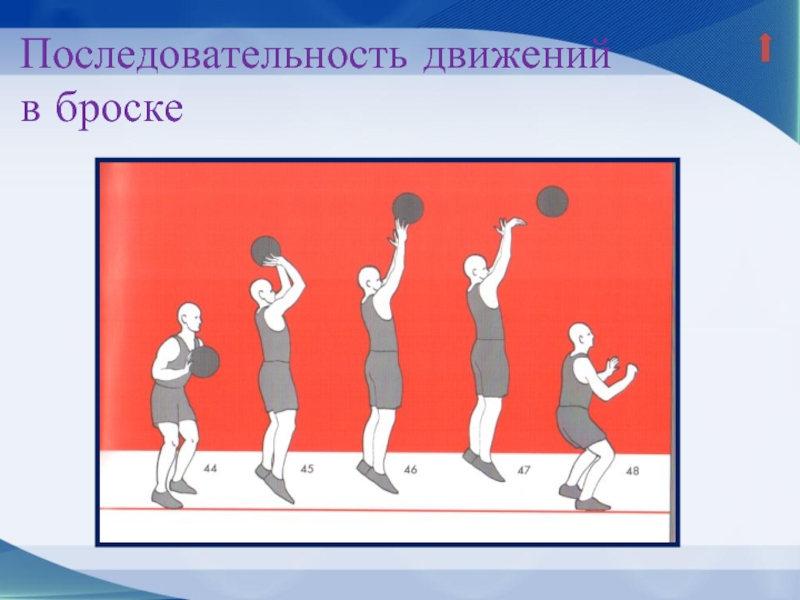 Последовательность движений в броске

44

45

46

47

48